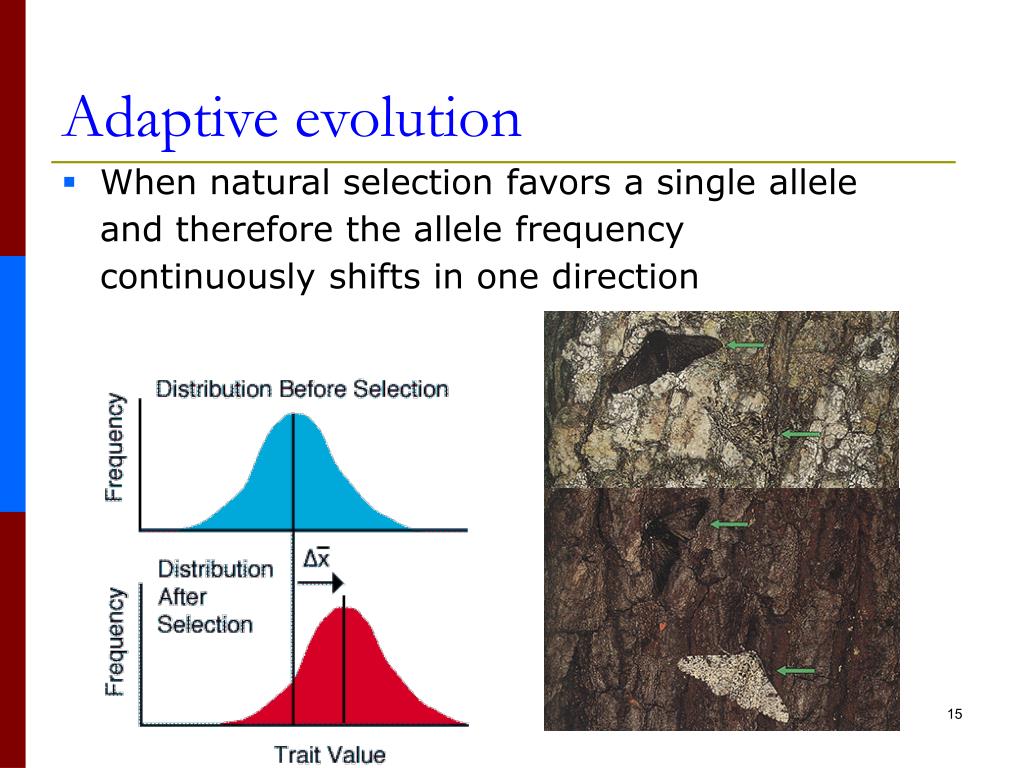 Adaptive evolution

▪ When natural selection favors a single allele and therefore the allele frequency continuously shifts in one direction

Distribution Before Selection

Frequency

$\Delta\bar{x}$

Distribution After Selection

Frequency

Trait Value

15